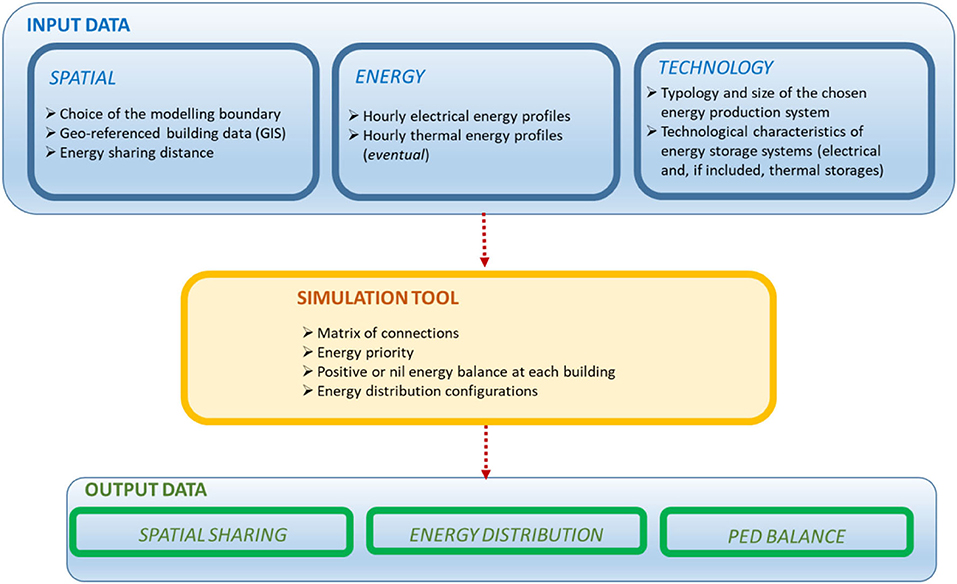 INPUT DATA

SPATIAL
➢ Choice of the modelling boundary
➢ Geo-referenced building data (GIS)
➢ Energy sharing distance

ENERGY
➢ Hourly electrical energy profiles
➢ Hourly thermal energy profiles (eventual)

TECHNOLOGY
➢ Typology and size of the chosen energy production system
➢ Technological characteristics of energy storage systems (electrical and, if included, thermal storages)

SIMULATION TOOL
➢ Matrix of connections
➢ Energy priority
➢ Positive or nil energy balance at each building
➢ Energy distribution configurations

OUTPUT DATA

SPATIAL SHARING

ENERGY DISTRIBUTION

PED BALANCE